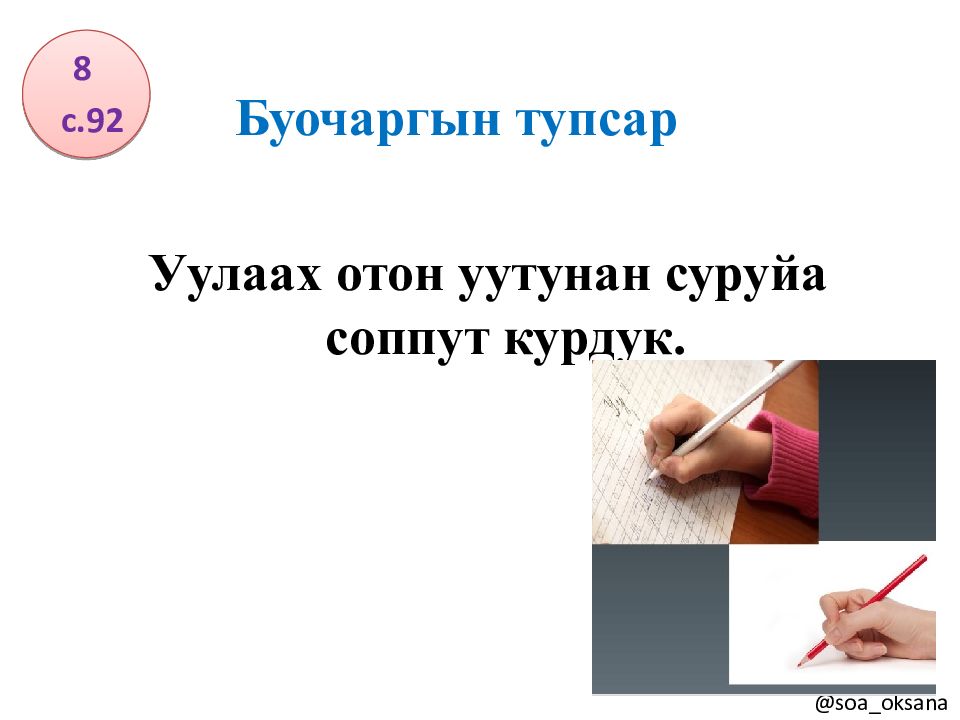 8
с.92

Буочаргын тупсар

Уулаах отон уутунан суруйа соппут курдук.

@soa_oksana